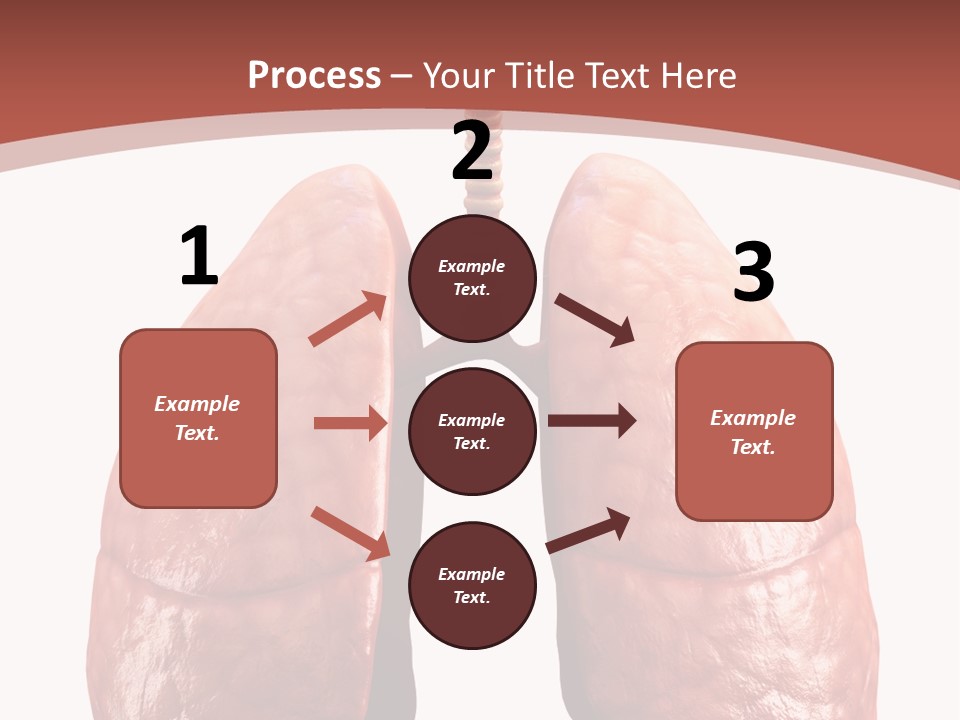 Process – Your Title Text Here

1

Example Text.

2

Example Text.

Example Text.

Example Text.

3

Example Text.